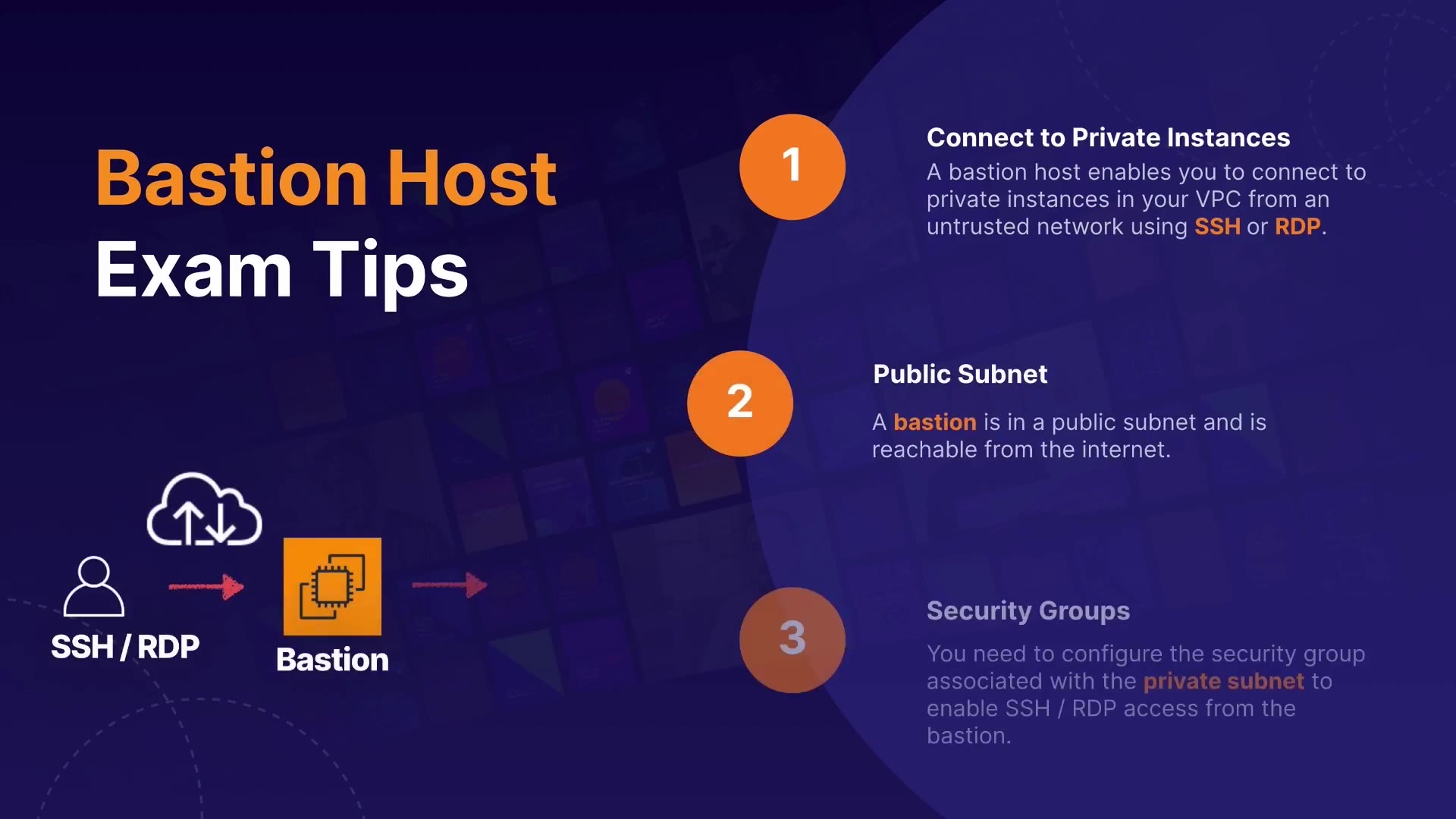 Bastion Host
Exam Tips

SSH / RDP

Bastion

1

Connect to Private Instances

A bastion host enables you to connect to private instances in your VPC from an untrusted network using SSH or RDP.

2

Public Subnet

A bastion is in a public subnet and is reachable from the internet.

3

Security Groups

You need to configure the security group associated with the private subnet to enable SSH / RDP access from the bastion.